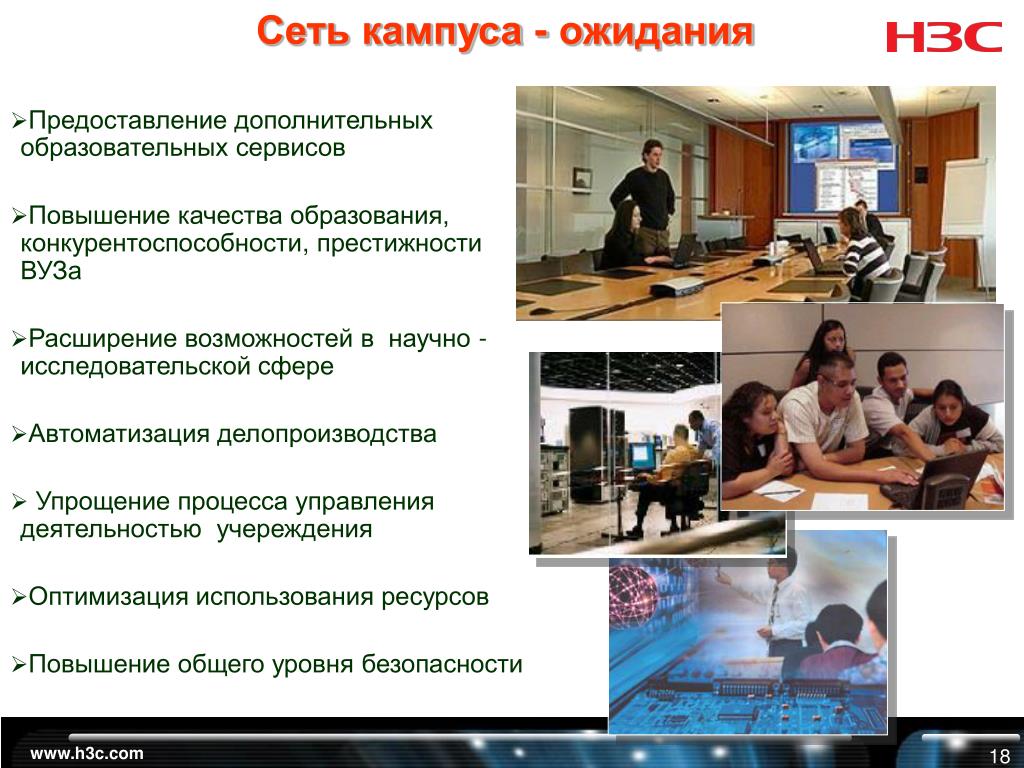 Сеть кампуса - ожидания

H3C

➢Предоставление дополнительных образовательных сервисов

➢Повышение качества образования, конкурентоспособности, престижности ВУЗа

➢Расширение возможностей в научно - исследовательской сфере

➢Автоматизация делопроизводства

➢ Упрощение процесса управления деятельностью учереждения

➢Оптимизация использования ресурсов

➢Повышение общего уровня безопасности

www.h3c.com

18